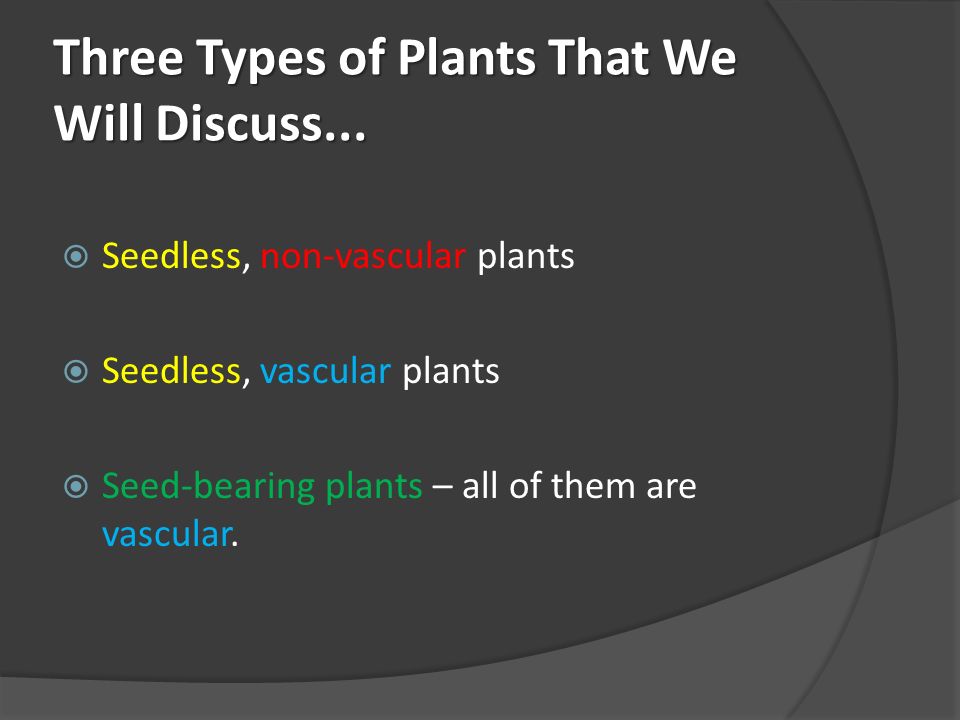 Three Types of Plants That We Will Discuss...

Seedless, non-vascular plants

Seedless, vascular plants

Seed-bearing plants – all of them are vascular.